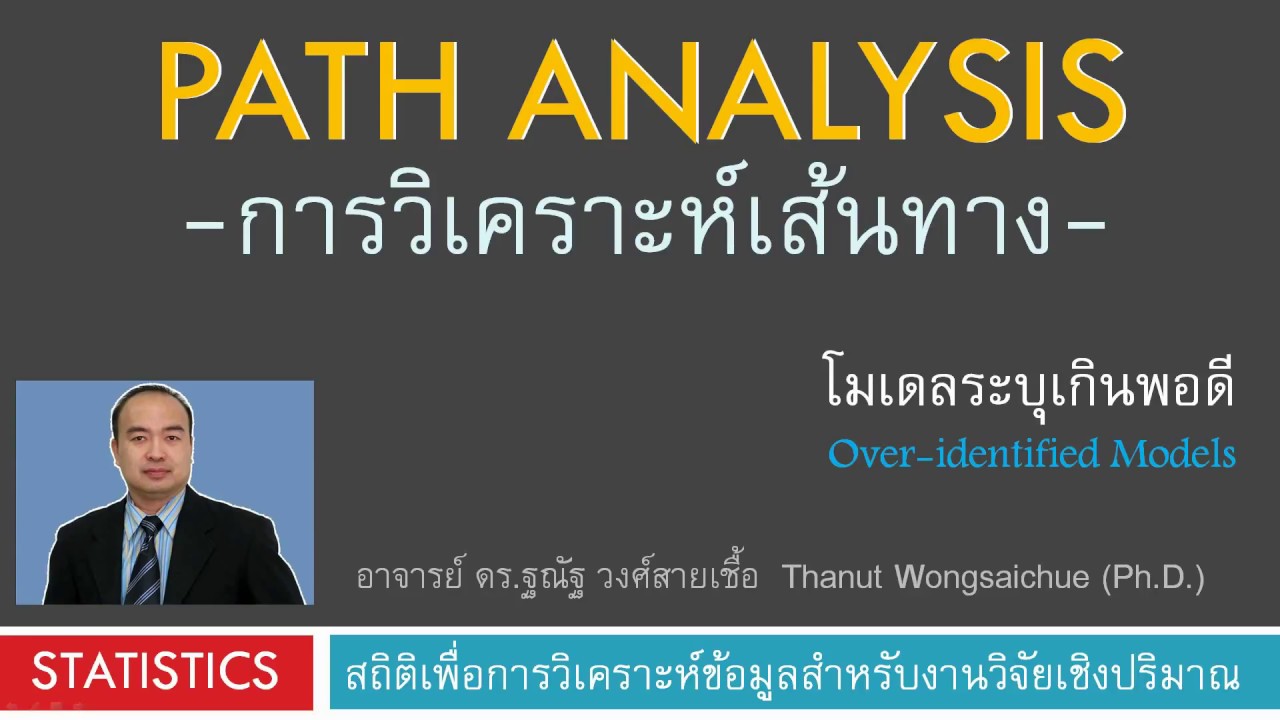 PATH ANALYSIS
-การวิเคราะห์เส้นทาง-

โมเดลระบุเกินพอดี
Over-identified Models

อาจารย์ ดร.ฐณัฐ วงศ์สายเชื้อ Thanut Wongsaichue (Ph.D.)

STATISTICS

สถิติเพื่อการวิเคราะห์ข้อมูลสำหรับงานวิจัยเชิงปริมาณ